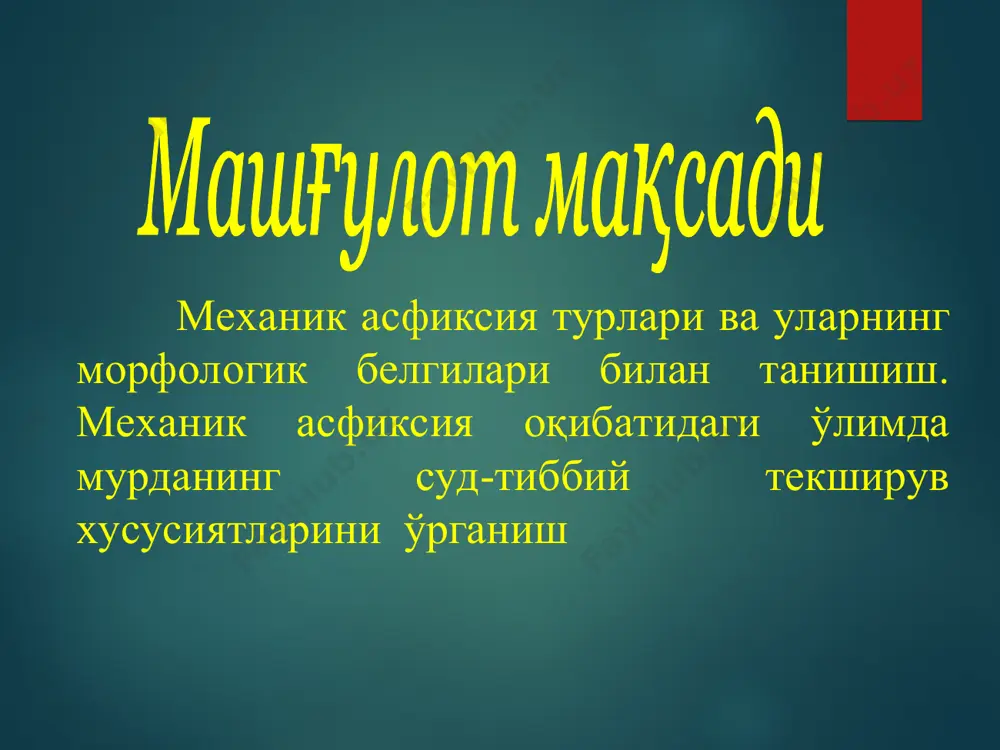 Машғулот мақсади

Механик асфиксия турлари ва уларнинг морфологик белгилари билан танишиш. Механик асфиксия оқибатидаги ўлимда мурданинг суд-тиббий текширув хусусиятларини ўрганиш